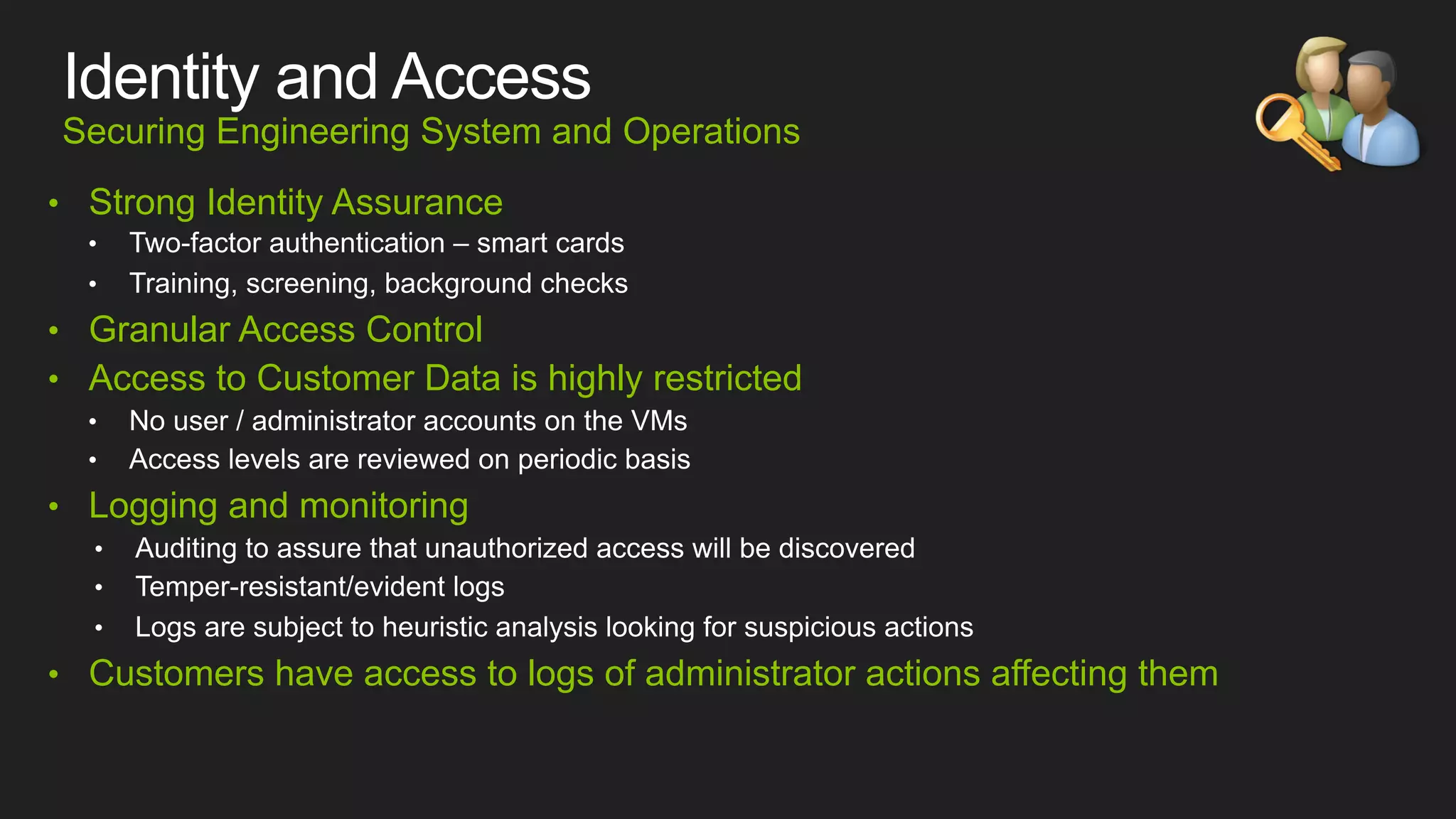 Identity and Access
Securing Engineering System and Operations

• Strong Identity Assurance
  • Two-factor authentication – smart cards
  • Training, screening, background checks
• Granular Access Control
• Access to Customer Data is highly restricted
  • No user / administrator accounts on the VMs
  • Access levels are reviewed on periodic basis
• Logging and monitoring
  • Auditing to assure that unauthorized access will be discovered
  • Temper-resistant/evident logs
  • Logs are subject to heuristic analysis looking for suspicious actions
• Customers have access to logs of administrator actions affecting them